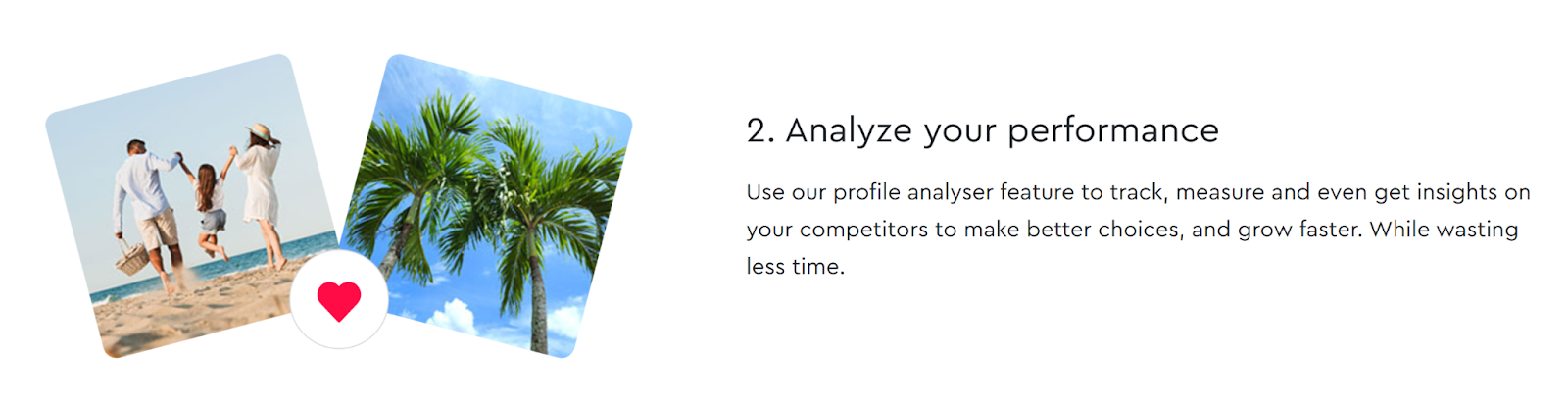 2. Analyze your performance

Use our profile analyser feature to track, measure and even get insights on your competitors to make better choices, and grow faster. While wasting less time.